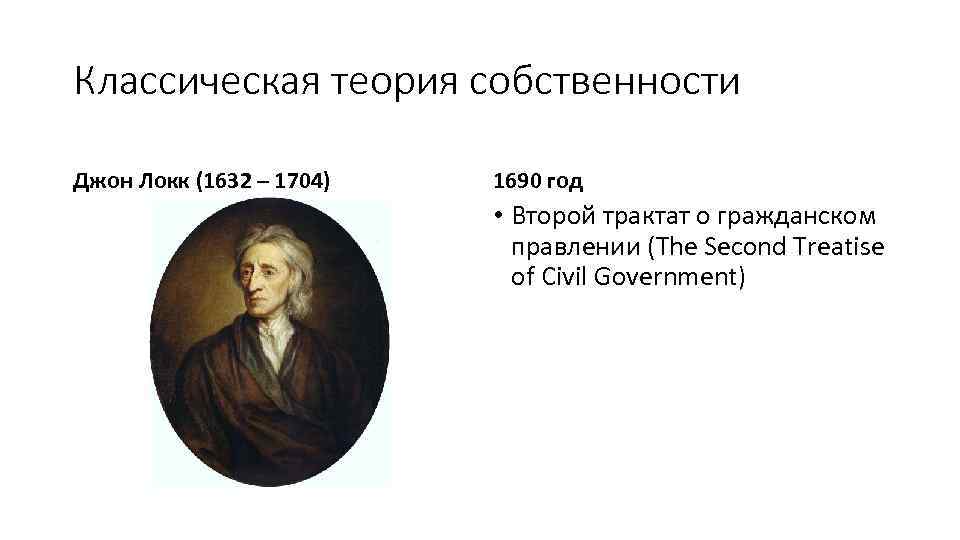 Классическая теория собственности

Джон Локк (1632 – 1704)

1690 год

• Второй трактат о гражданском правлении (The Second Treatise of Civil Government)